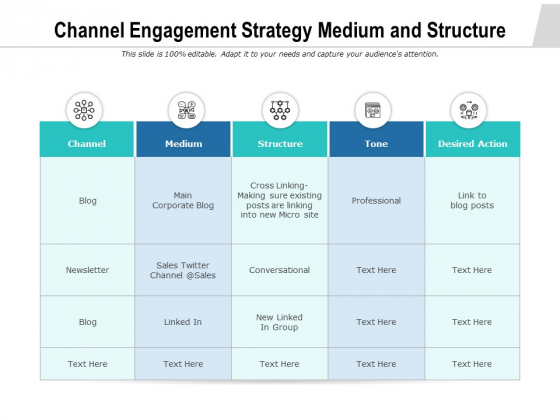 Channel Engagement Strategy Medium and Structure

This slide is 100% editable. Adapt it to your needs and capture your audience's attention.

| Channel | Medium | Structure | Tone | Desired Action |
|---|---|---|---|---|
| Blog | Main Corporate Blog | Cross Linking- Making sure existing posts are linking into new Micro site | Professional | Link to blog posts |
| Newsletter | Sales Twitter Channel @Sales | Conversational | Text Here | Text Here |
| Blog | Linked In | New Linked In Group | Text Here | Text Here |
| Text Here | Text Here | Text Here | Text Here | Text Here |